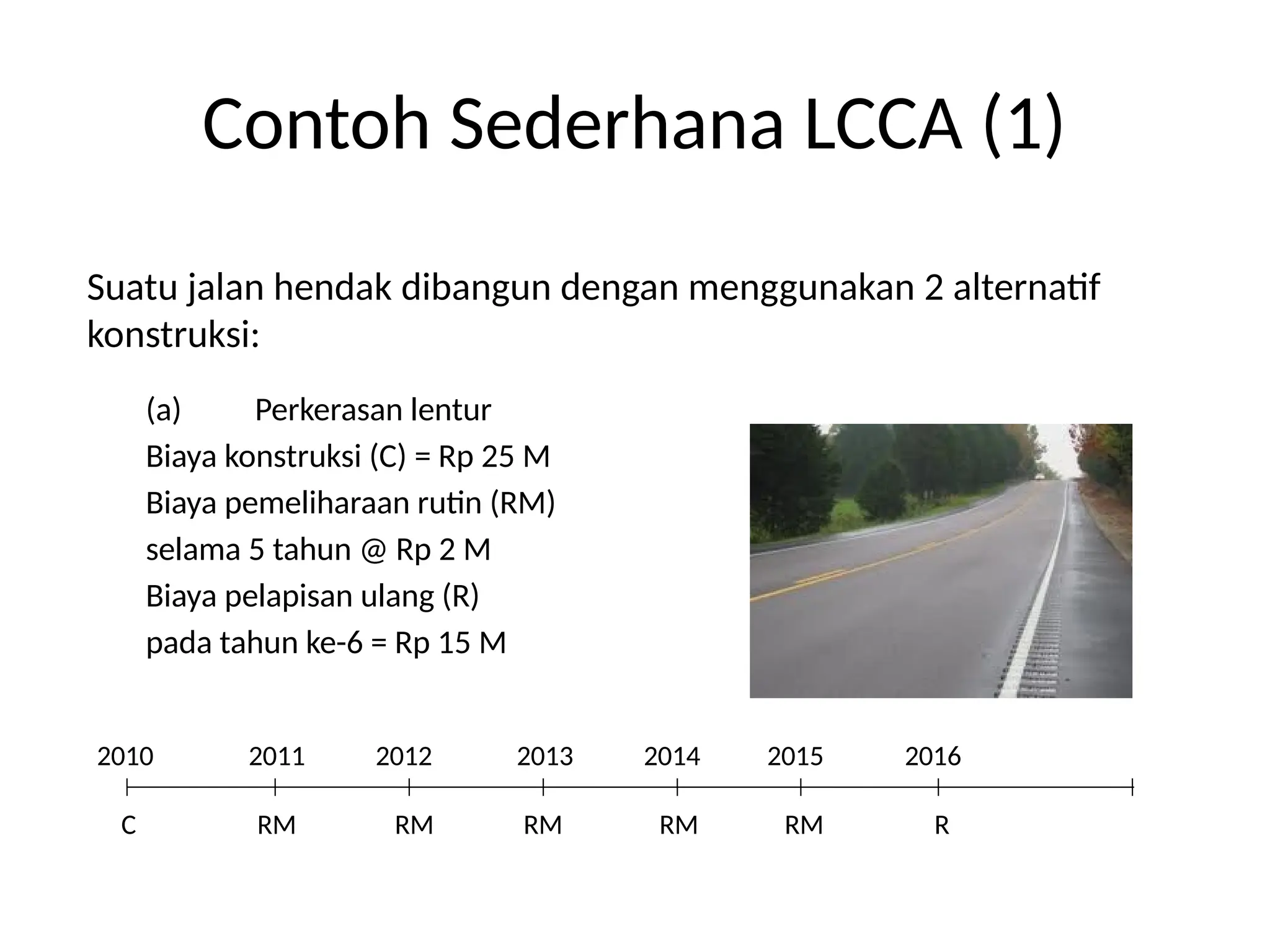 Contoh Sederhana LCCA (1)

Suatu jalan hendak dibangun dengan menggunakan 2 alternatif konstruksi:

(a) Perkerasan lentur
Biaya konstruksi (C) = Rp 25 M
Biaya pemeliharaan rutin (RM)
selama 5 tahun @ Rp 2 M
Biaya pelapisan ulang (R)
pada tahun ke-6 = Rp 15 M

2010 2011 2012 2013 2014 2015 2016

C RM RM RM RM RM R